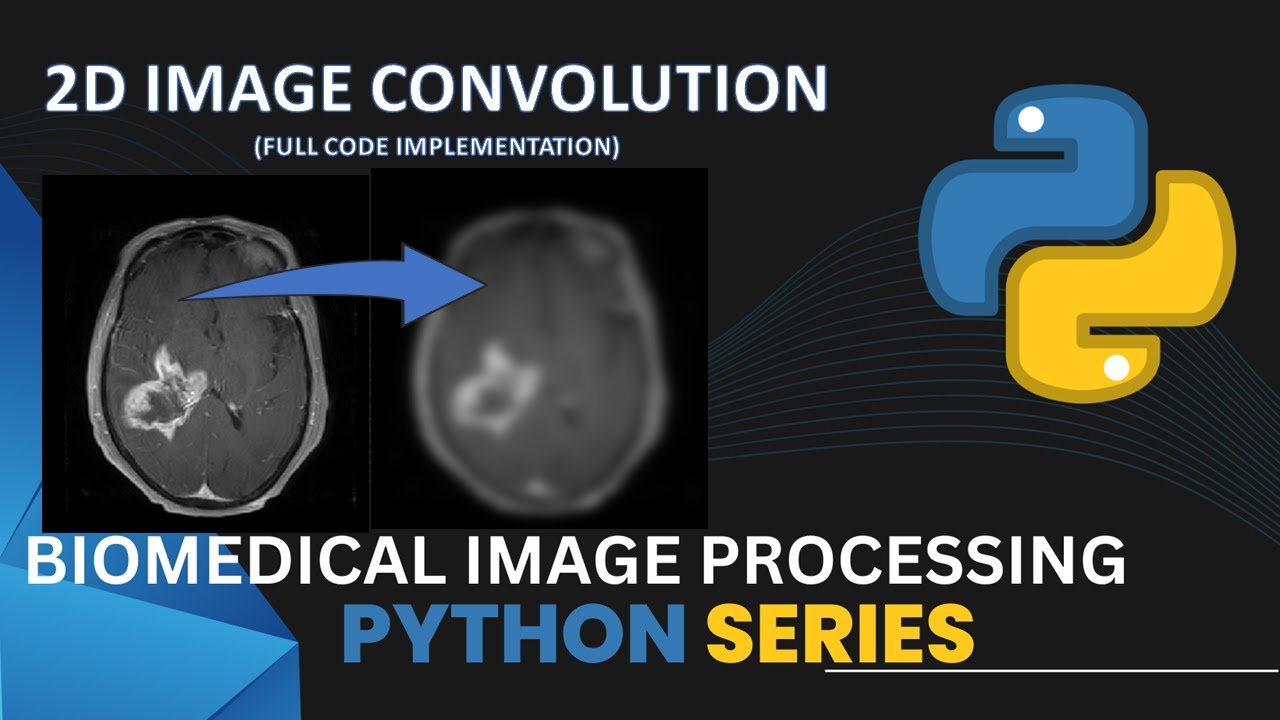 2D IMAGE CONVOLUTION
(FULL CODE IMPLEMENTATION)

BIOMEDICAL IMAGE PROCESSING
PYTHON SERIES